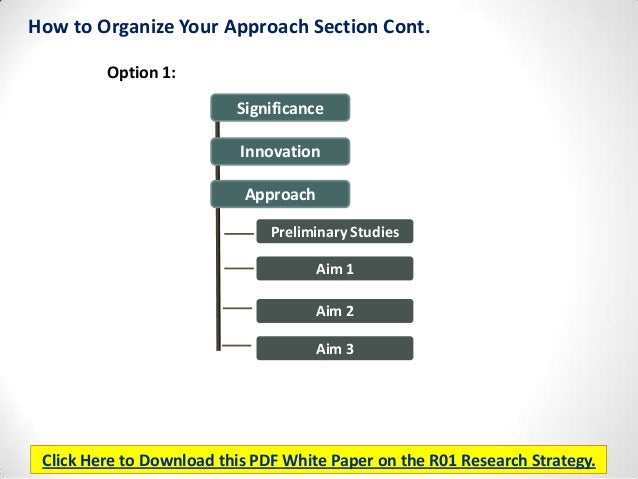 How to Organize Your Approach Section Cont.

Option 1:

Significance

Innovation

Approach

Preliminary Studies

Aim 1

Aim 2

Aim 3

Click Here to Download this PDF White Paper on the R01 Research Strategy.